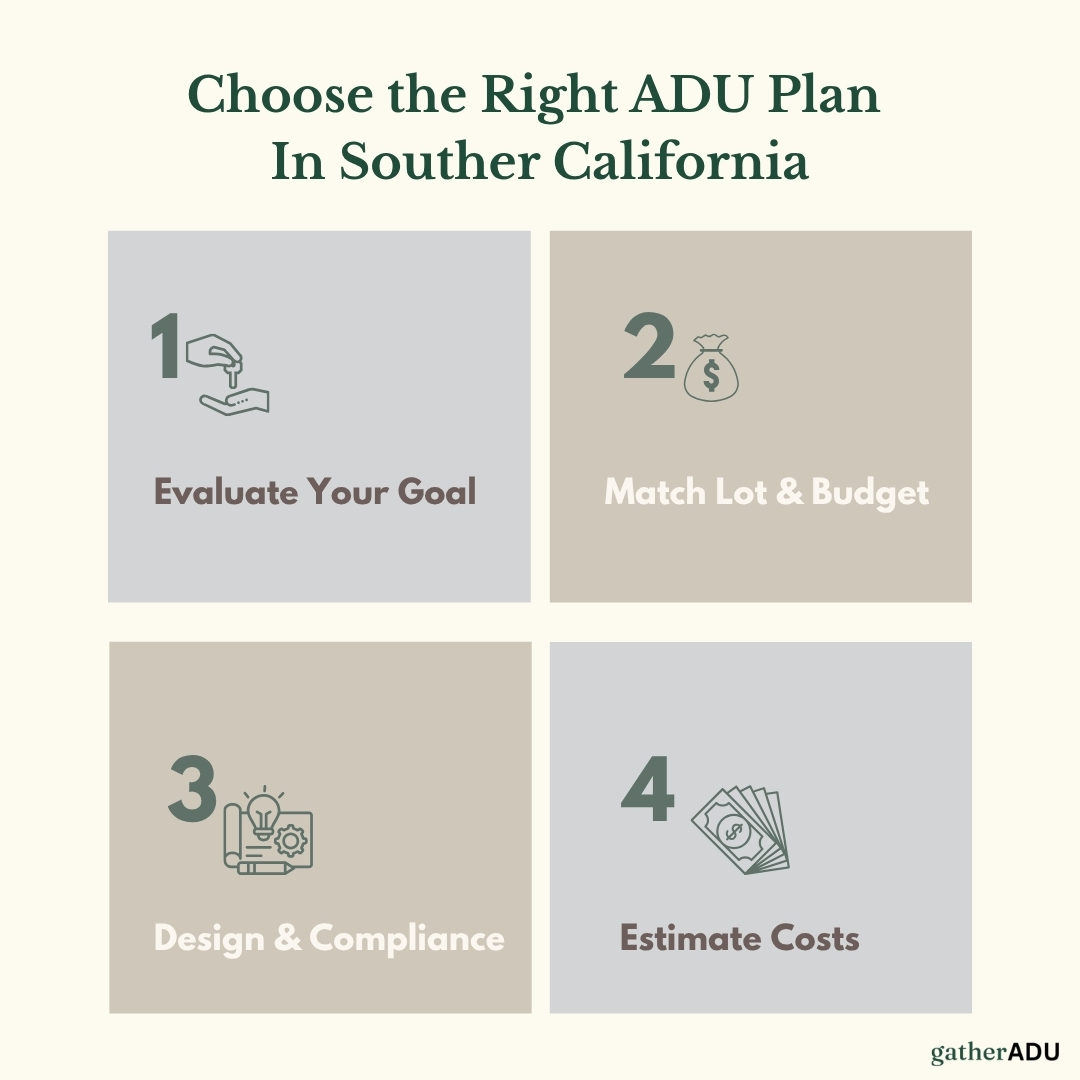 Choose the Right ADU Plan
In Souther California

1

Evaluate Your Goal

2

Match Lot & Budget

3

Design & Compliance

4

Estimate Costs

gatherADU